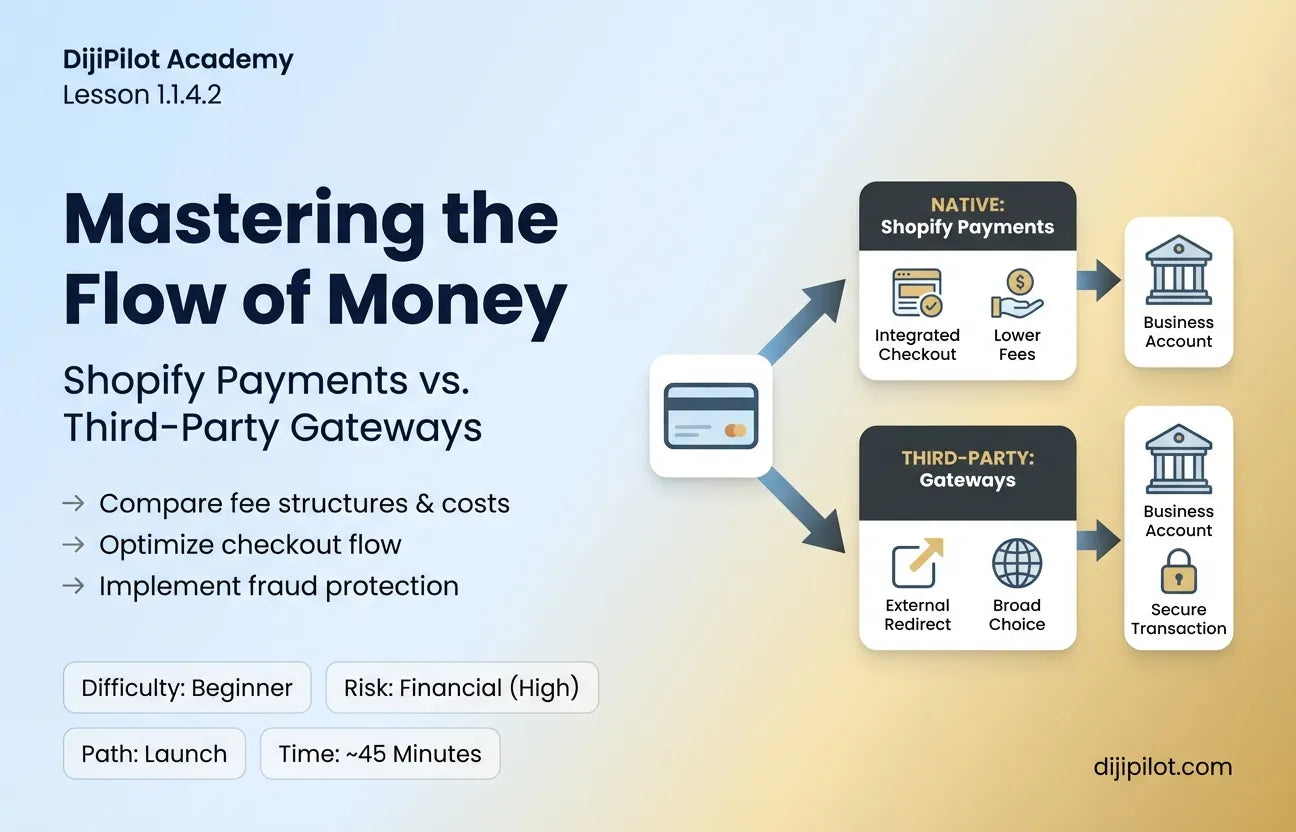 DijiPilot Academy
Lesson 1.1.4.2

Mastering the Flow of Money

Shopify Payments vs. Third-Party Gateways

→ Compare fee structures & costs
→ Optimize checkout flow
→ Implement fraud protection

Difficulty: Beginner
Risk: Financial (High)
Path: Launch
Time: ~45 Minutes

NATIVE: Shopify Payments

Integrated Checkout
Lower Fees

Business Account

THIRD-PARTY: Gateways

External Redirect
Broad Choice

Business Account

Secure Transaction

dijipilot.com